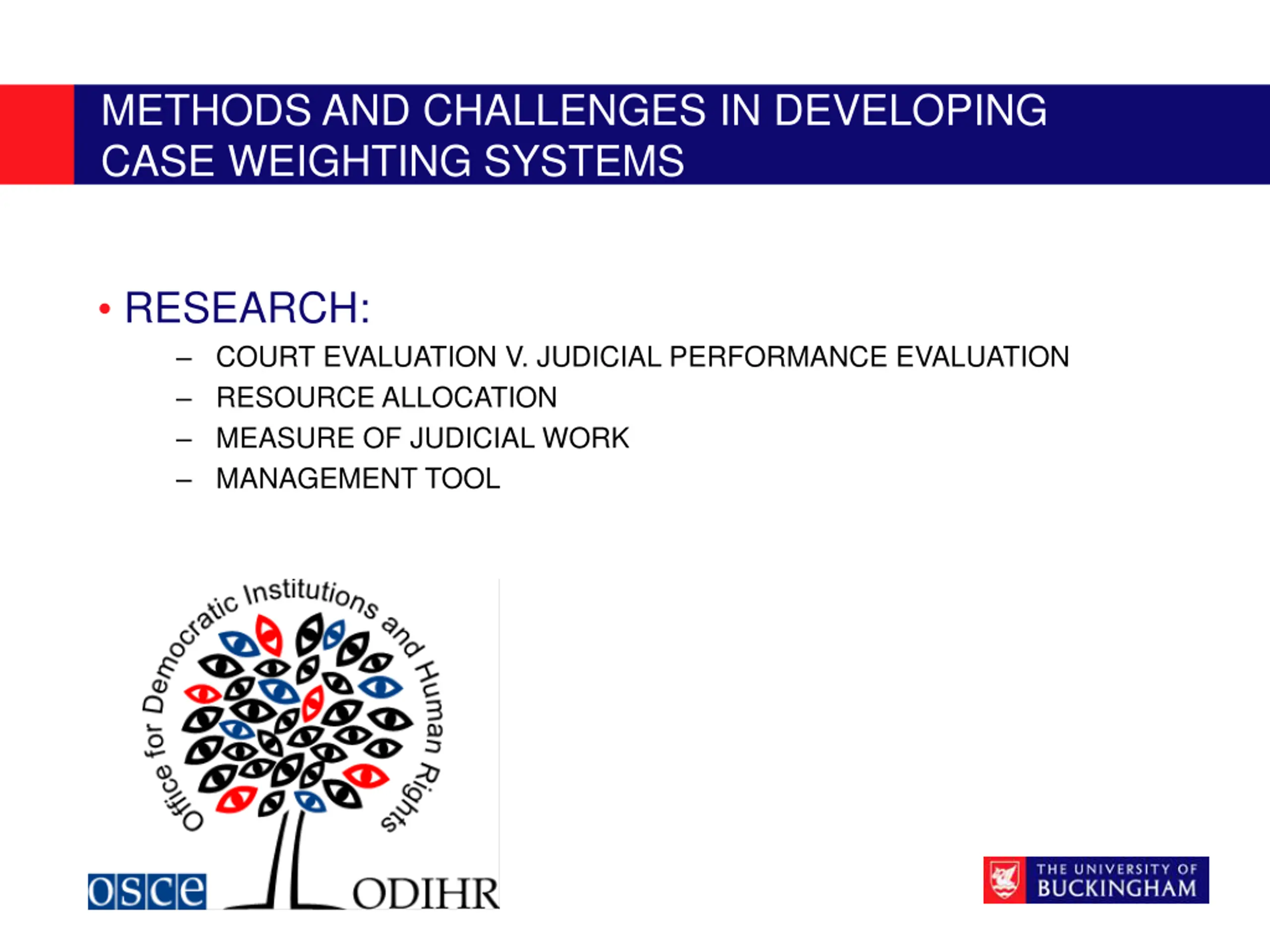 METHODS AND CHALLENGES IN DEVELOPING CASE WEIGHTING SYSTEMS

• RESEARCH:
– COURT EVALUATION V. JUDICIAL PERFORMANCE EVALUATION
– RESOURCE ALLOCATION
– MEASURE OF JUDICIAL WORK
– MANAGEMENT TOOL

Office for Democratic Institutions and Human Rights

osce ODIHR

THE UNIVERSITY OF BUCKINGHAM